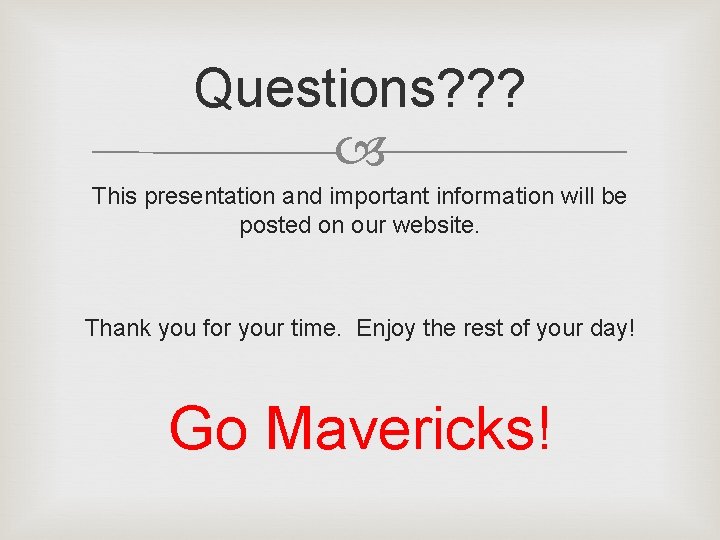 Questions???

This presentation and important information will be posted on our website.

Thank you for your time. Enjoy the rest of your day!

Go Mavericks!